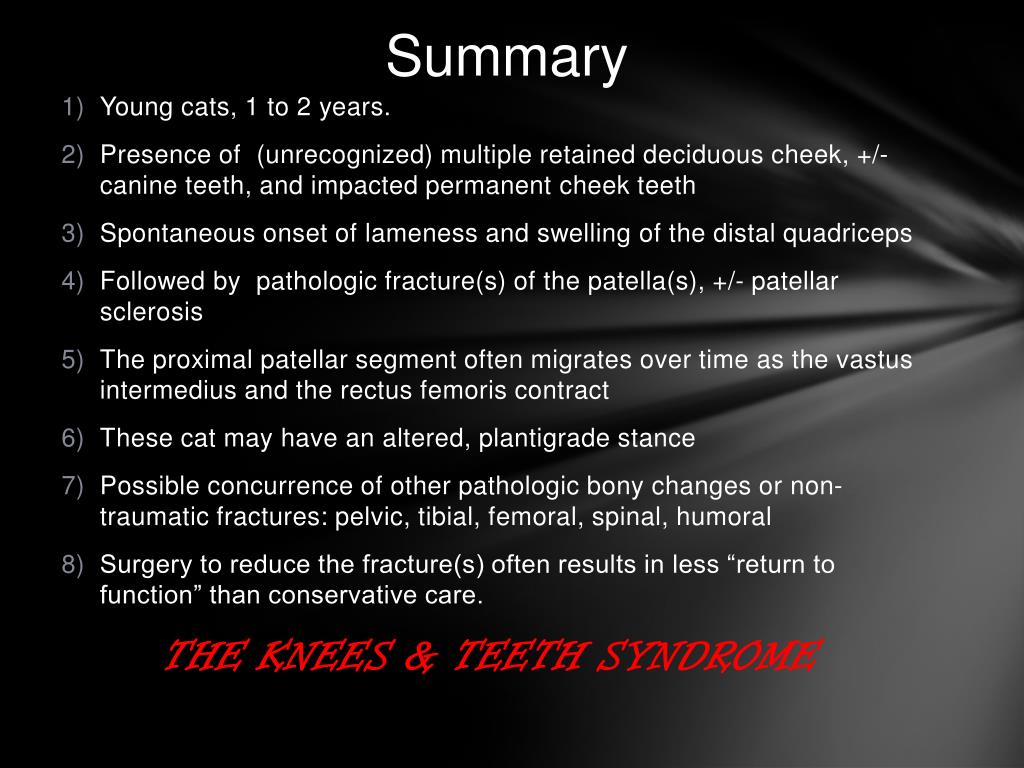 Summary

1) Young cats, 1 to 2 years.

2) Presence of (unrecognized) multiple retained deciduous cheek, +/- canine teeth, and impacted permanent cheek teeth

3) Spontaneous onset of lameness and swelling of the distal quadriceps

4) Followed by pathologic fracture(s) of the patella(s), +/- patellar sclerosis

5) The proximal patellar segment often migrates over time as the vastus intermedius and the rectus femoris contract

6) These cat may have an altered, plantigrade stance

7) Possible concurrence of other pathologic bony changes or non-traumatic fractures: pelvic, tibial, femoral, spinal, humoral

8) Surgery to reduce the fracture(s) often results in less “return to function” than conservative care.

THE KNEES & TEETH SYNDROME